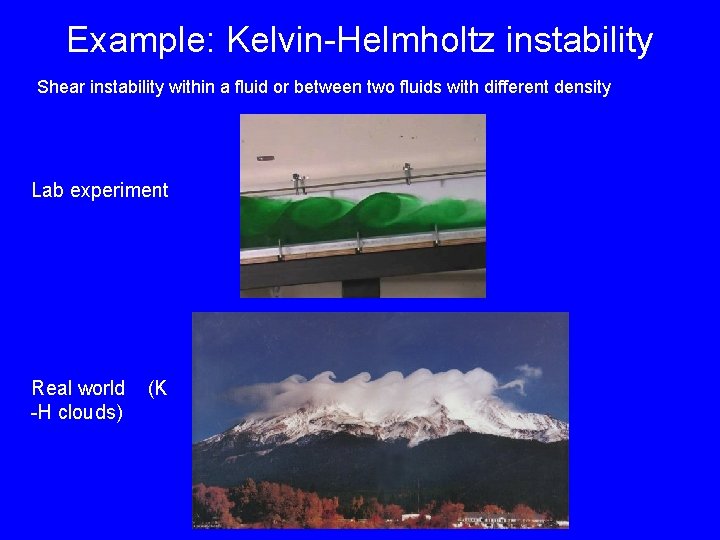 Example: Kelvin-Helmholtz instability

Shear instability within a fluid or between two fluids with different density

Lab experiment

Real world (K-H clouds)